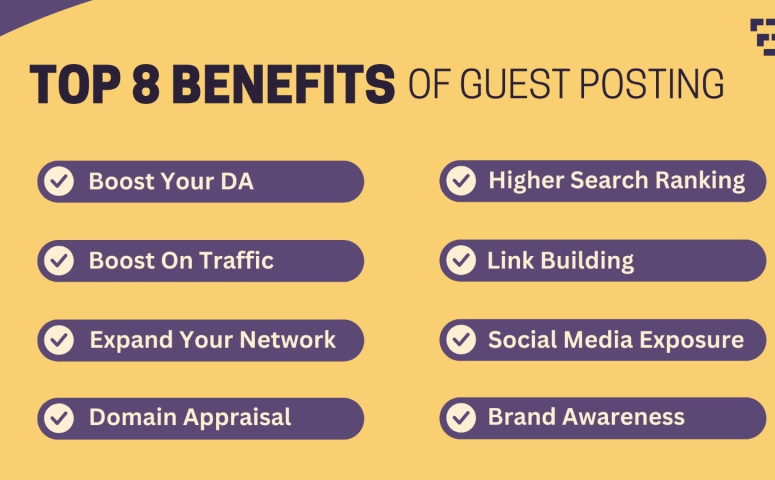 TOP 8 BENEFITS OF GUEST POSTING

Boost Your DA

Boost On Traffic

Expand Your Network

Domain Appraisal

Higher Search Ranking

Link Building

Social Media Exposure

Brand Awareness